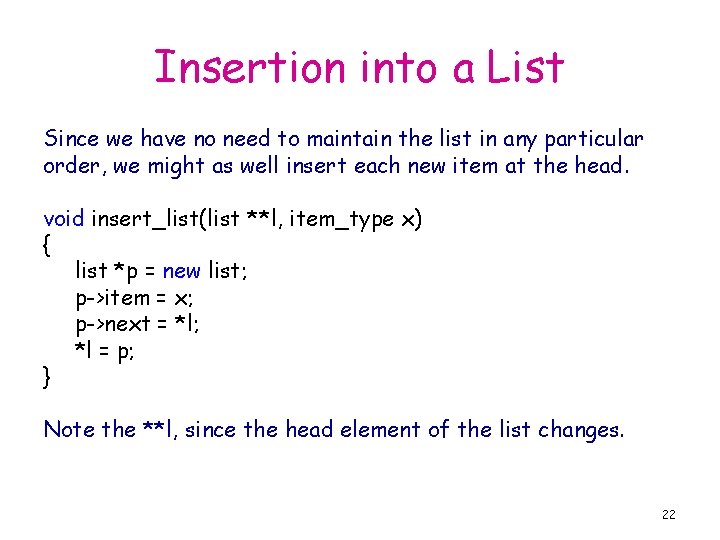 Insertion into a List

Since we have no need to maintain the list in any particular order, we might as well insert each new item at the head.

void insert_list(list **l, item_type x)
{
list *p = new list;
p->item = x;
p->next = *l;
*l = p;
}

Note the **l, since the head element of the list changes.

22